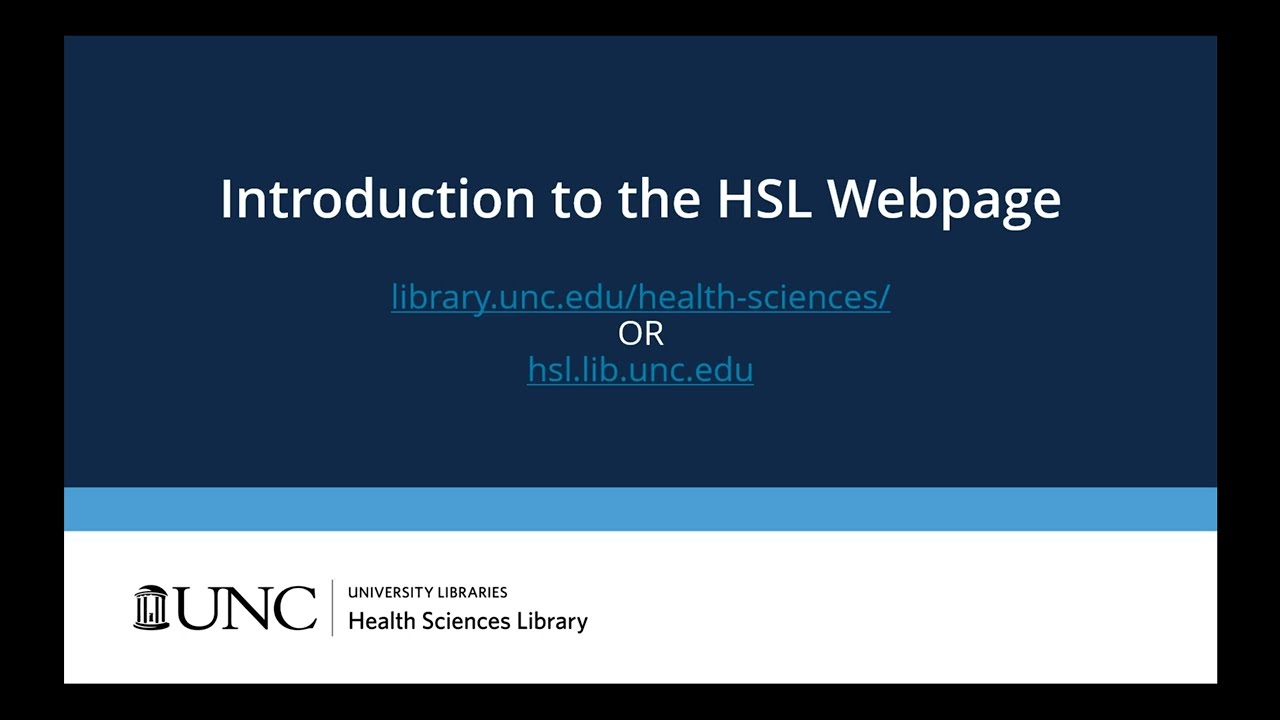 Introduction to the HSL Webpage

library.unc.edu/health-sciences/
OR
hsl.lib.unc.edu

UNC
UNIVERSITY LIBRARIES
Health Sciences Library